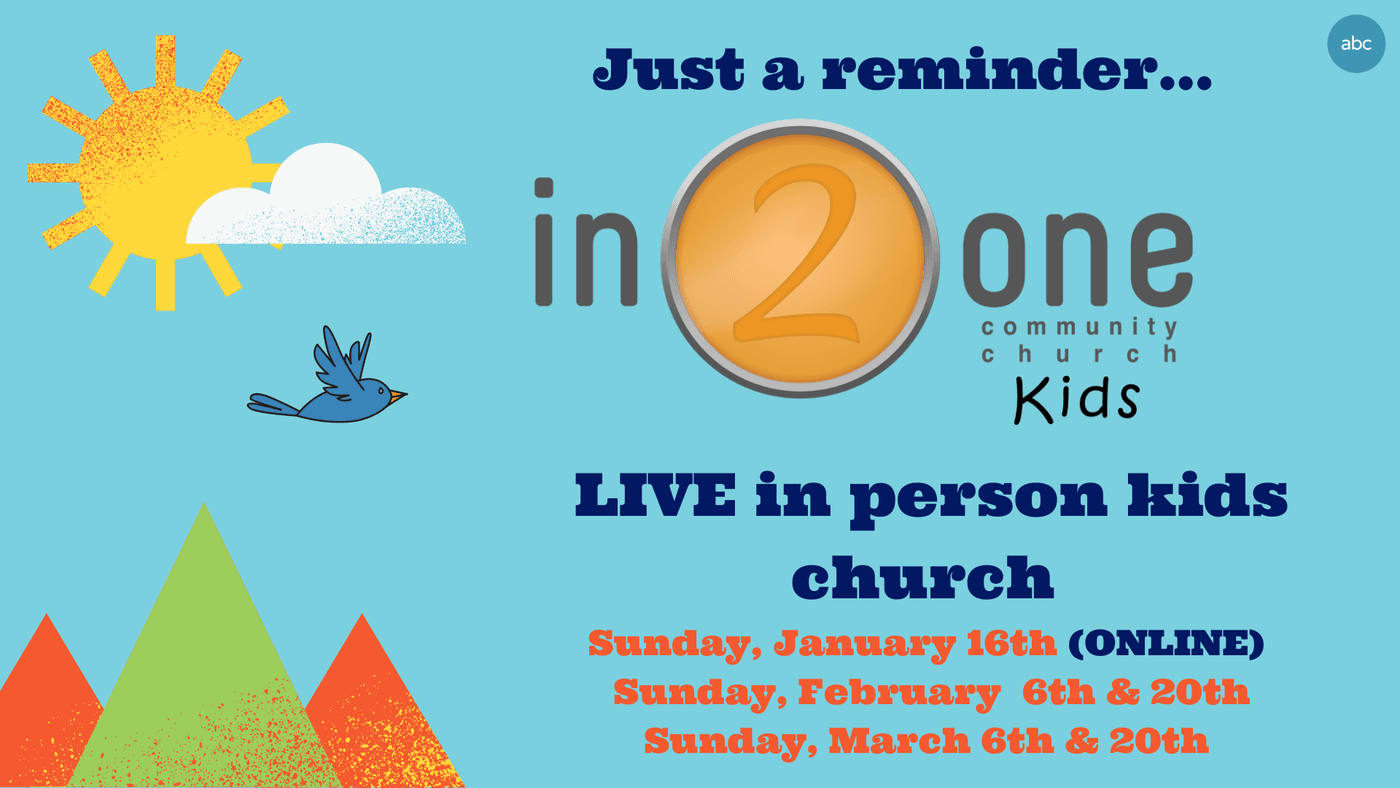 abc

Just a reminder...

in 2 one
community church
Kids

LIVE in person kids church

Sunday, January 16th (ONLINE)
Sunday, February 6th & 20th
Sunday, March 6th & 20th